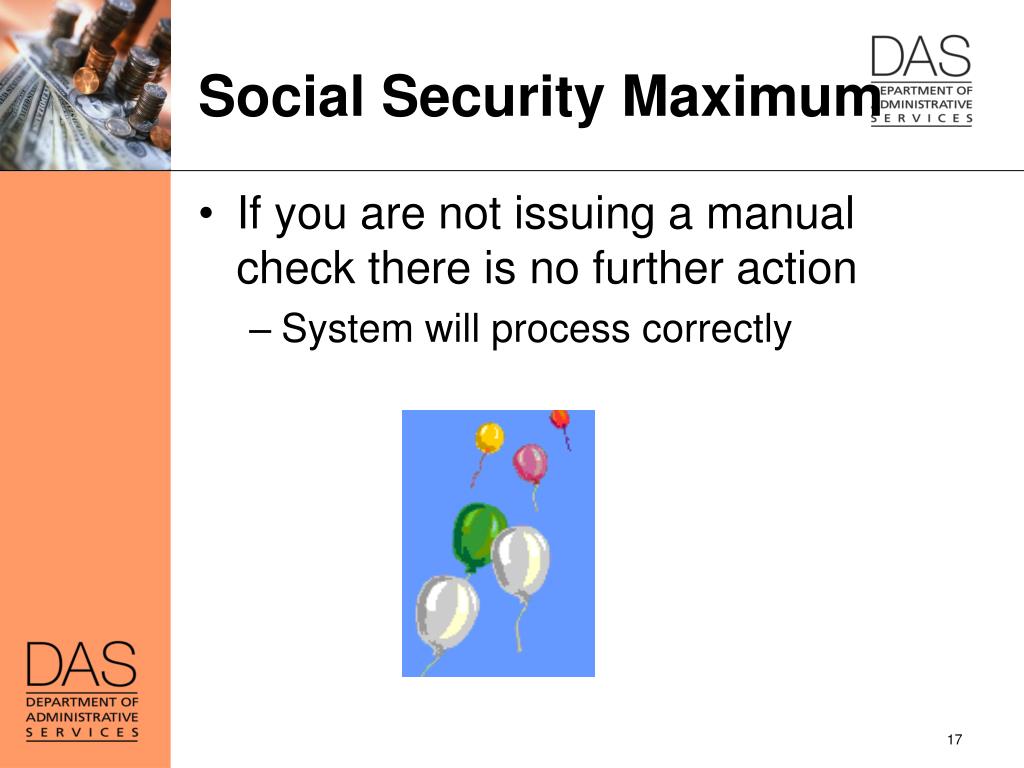 Social Security Maximum

DAS
DEPARTMENT OF
ADMINISTRATIVE
SERVICES

• If you are not issuing a manual check there is no further action
– System will process correctly

DAS
DEPARTMENT OF
ADMINISTRATIVE
SERVICES

17